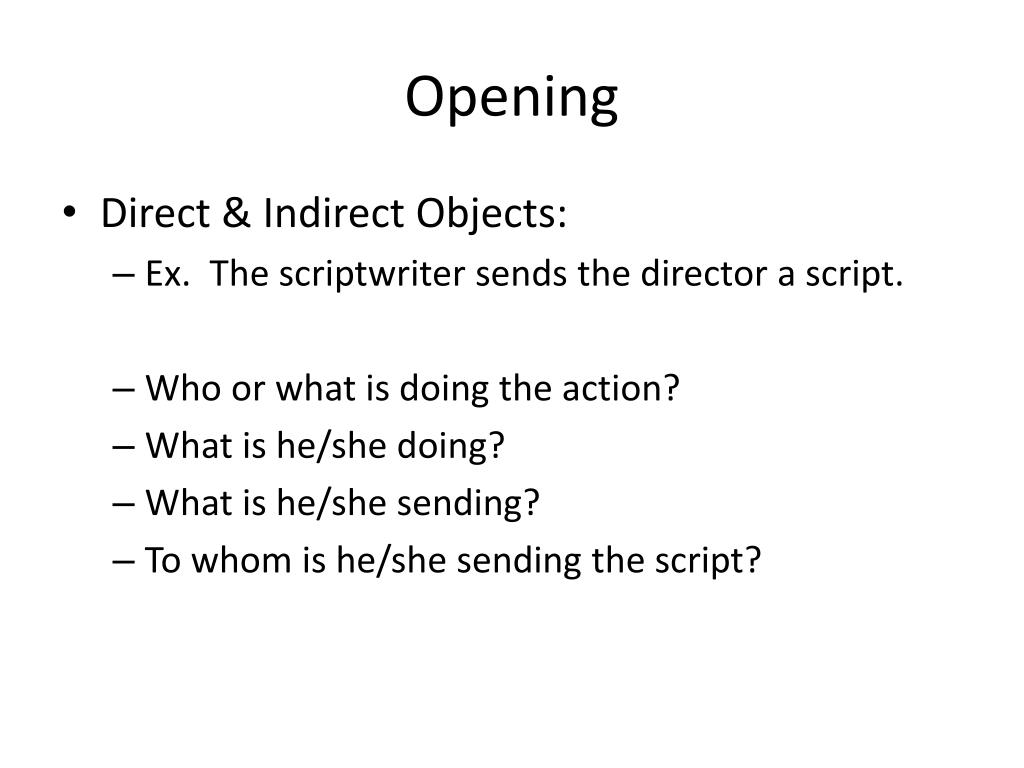 Opening

• Direct & Indirect Objects:
– Ex. The scriptwriter sends the director a script.

– Who or what is doing the action?
– What is he/she doing?
– What is he/she sending?
– To whom is he/she sending the script?